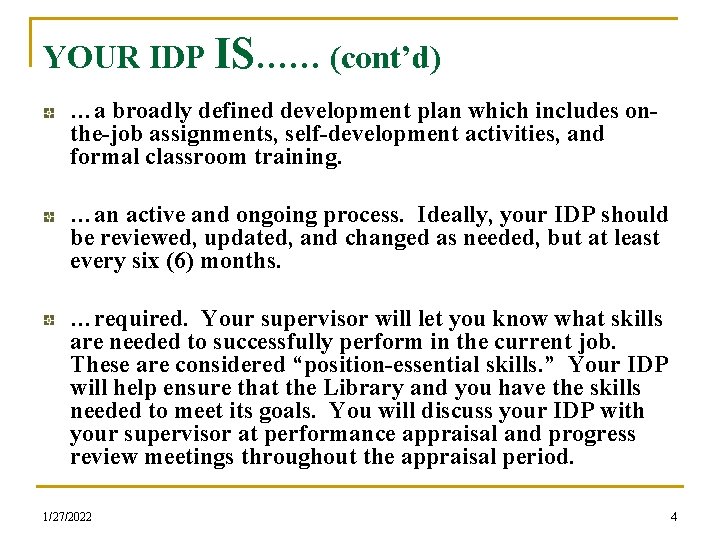 YOUR IDP IS…… (cont'd)

…a broadly defined development plan which includes on-the-job assignments, self-development activities, and formal classroom training.

…an active and ongoing process. Ideally, your IDP should be reviewed, updated, and changed as needed, but at least every six (6) months.

…required. Your supervisor will let you know what skills are needed to successfully perform in the current job. These are considered "position-essential skills." Your IDP will help ensure that the Library and you have the skills needed to meet its goals. You will discuss your IDP with your supervisor at performance appraisal and progress review meetings throughout the appraisal period.

1/27/2022

4